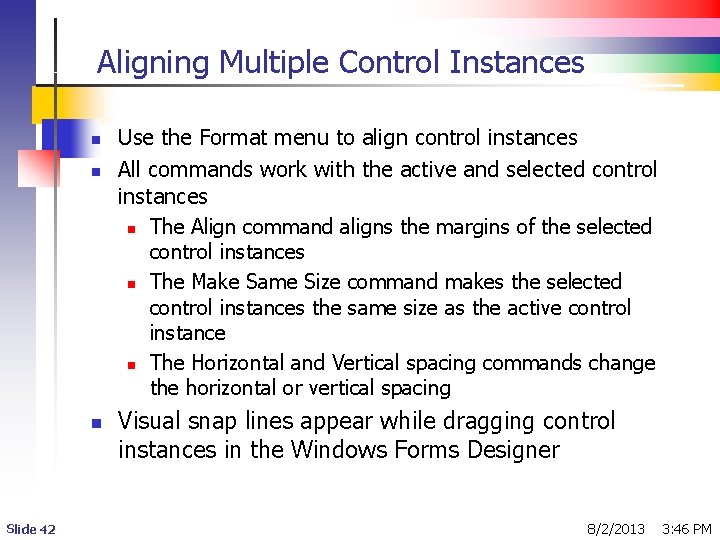 Aligning Multiple Control Instances

- Use the Format menu to align control instances
- All commands work with the active and selected control instances
  - The Align command aligns the margins of the selected control instances
  - The Make Same Size command makes the selected control instances the same size as the active control instance
  - The Horizontal and Vertical spacing commands change the horizontal or vertical spacing
- Visual snap lines appear while dragging control instances in the Windows Forms Designer

Slide 42

8/2/2013 3:46 PM